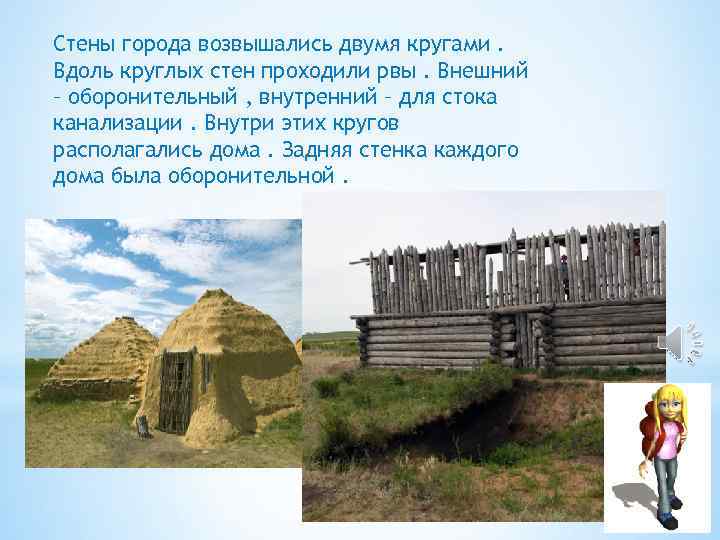 Стены города возвышались двумя кругами . Вдоль круглых стен проходили рвы . Внешний – оборонительный , внутренний – для стока канализации . Внутри этих кругов располагались дома . Задняя стенка каждого дома была оборонительной .